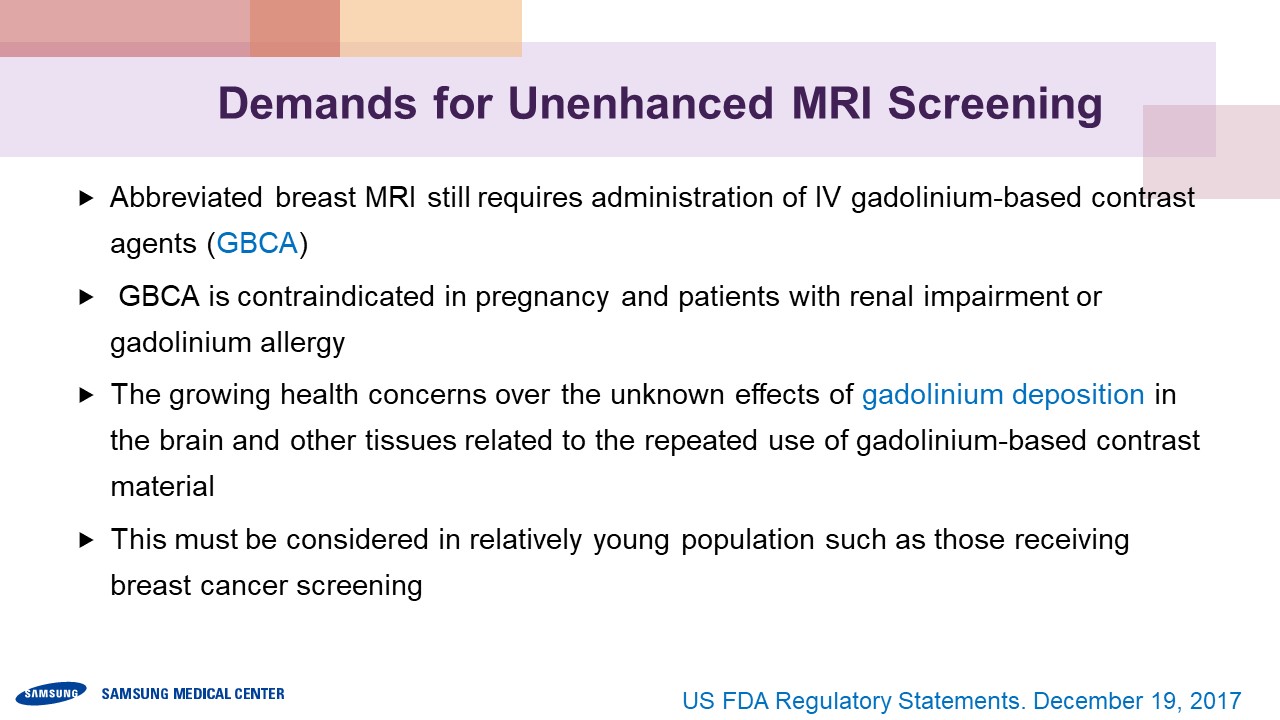 Demands for Unenhanced MRI Screening

▸ Abbreviated breast MRI still requires administration of IV gadolinium-based contrast agents (GBCA)

▸ GBCA is contraindicated in pregnancy and patients with renal impairment or gadolinium allergy

▸ The growing health concerns over the unknown effects of gadolinium deposition in the brain and other tissues related to the repeated use of gadolinium-based contrast material

▸ This must be considered in relatively young population such as those receiving breast cancer screening

SAMSUNG SAMSUNG MEDICAL CENTER

US FDA Regulatory Statements. December 19, 2017